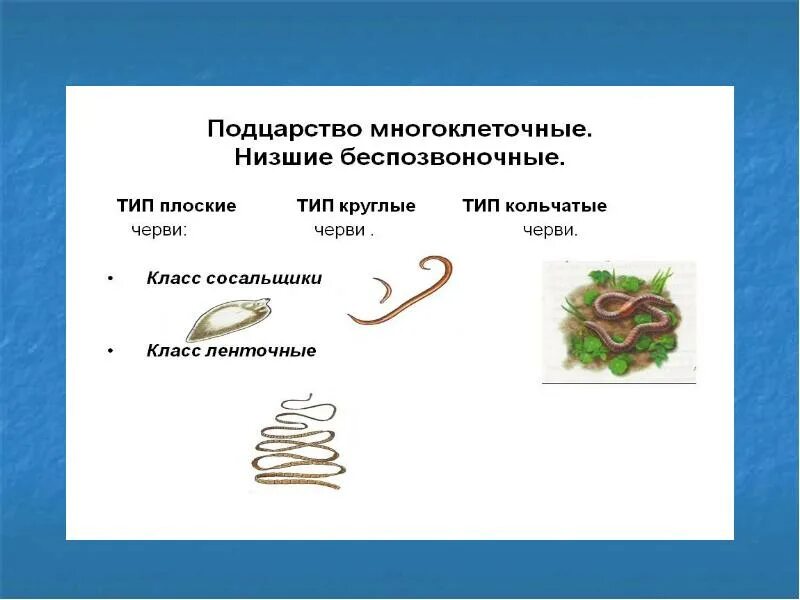 Подцарство многоклеточные.
Низшие беспозвоночные.

ТИП плоские черви:

ТИП круглые черви .

ТИП кольчатые черви.

• Класс сосальщики

• Класс ленточные